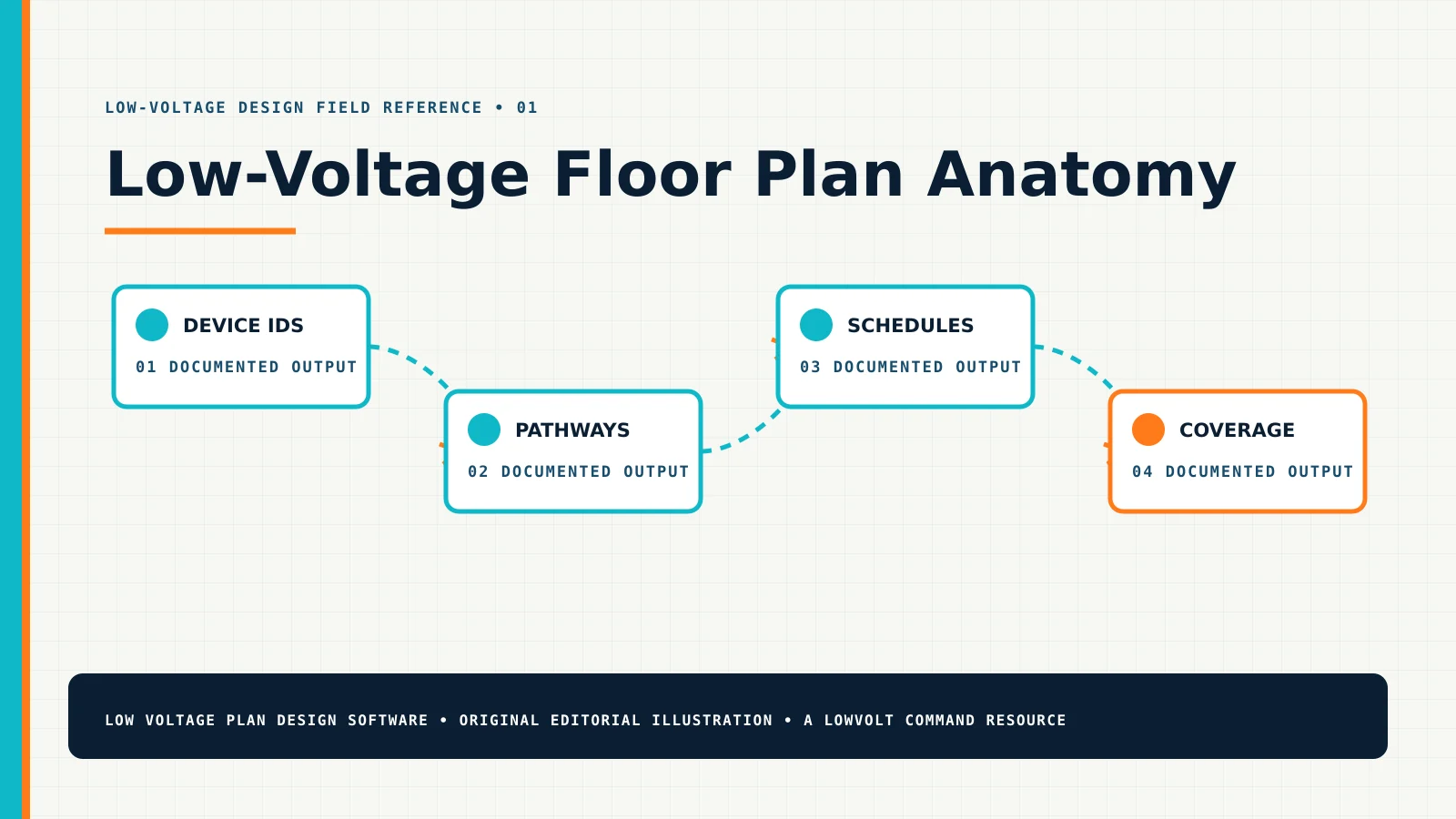 LOW-VOLTAGE DESIGN FIELD REFERENCE • 01

Low-Voltage Floor Plan Anatomy

DEVICE IDS
01 DOCUMENTED OUTPUT

PATHWAYS
02 DOCUMENTED OUTPUT

SCHEDULES
03 DOCUMENTED OUTPUT

COVERAGE
04 DOCUMENTED OUTPUT

LOW VOLTAGE PLAN DESIGN SOFTWARE • ORIGINAL EDITORIAL ILLUSTRATION • A LOWVOLT COMMAND RESOURCE